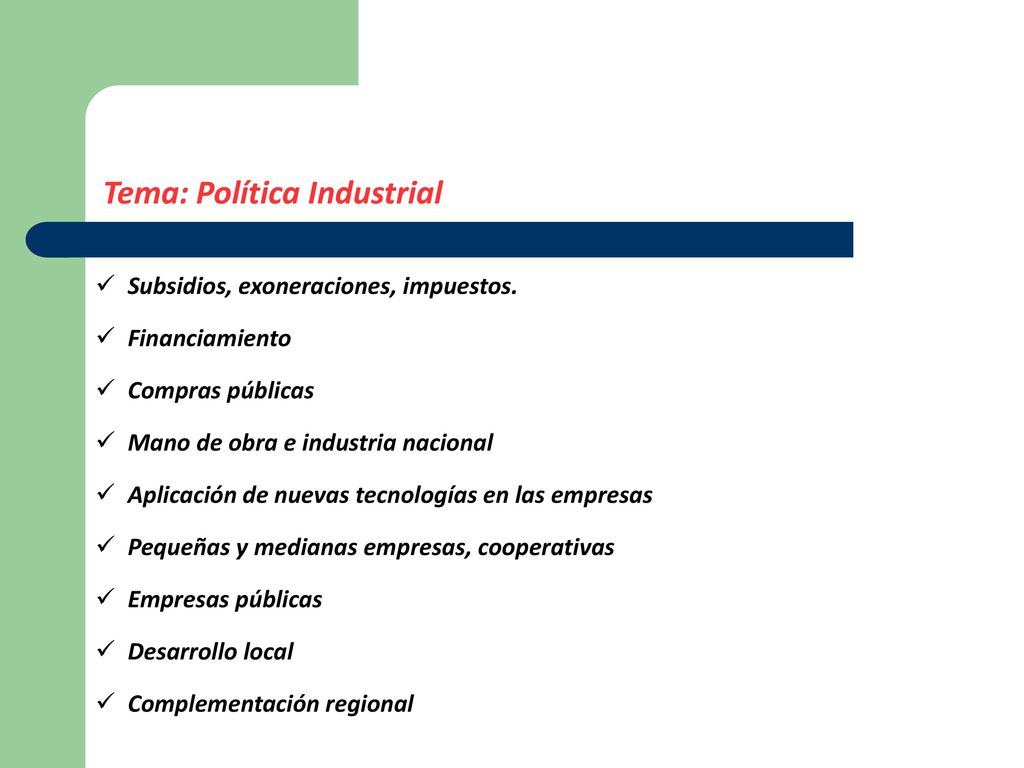 Tema: Política Industrial

✓ Subsidios, exoneraciones, impuestos.

✓ Financiamiento

✓ Compras públicas

✓ Mano de obra e industria nacional

✓ Aplicación de nuevas tecnologías en las empresas

✓ Pequeñas y medianas empresas, cooperativas

✓ Empresas públicas

✓ Desarrollo local

✓ Complementación regional